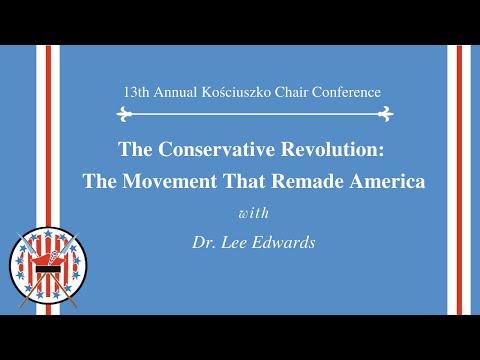 13th Annual Kościuszko Chair Conference

The Conservative Revolution:
The Movement That Remade America

with

Dr. Lee Edwards